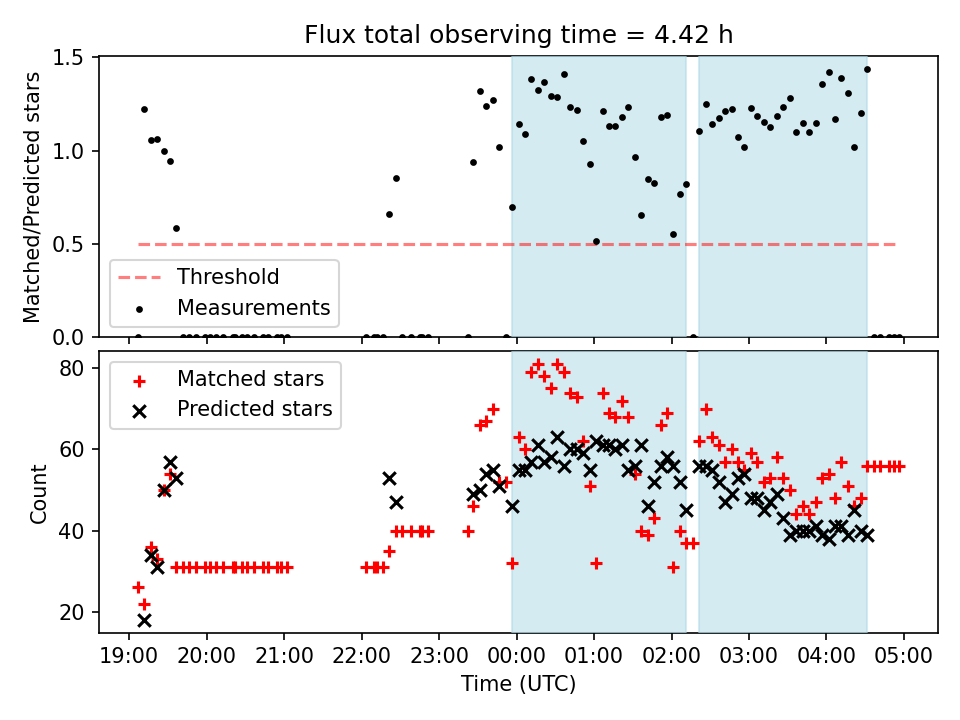 Flux total observing time = 4.42 h

Matched/Predicted stars

1.5
1.0
0.5
0.0

Threshold
Measurements

Count

80
60
40
20

Matched stars
Predicted stars

19:00 20:00 21:00 22:00 23:00 00:00 01:00 02:00 03:00 04:00 05:00

Time (UTC)